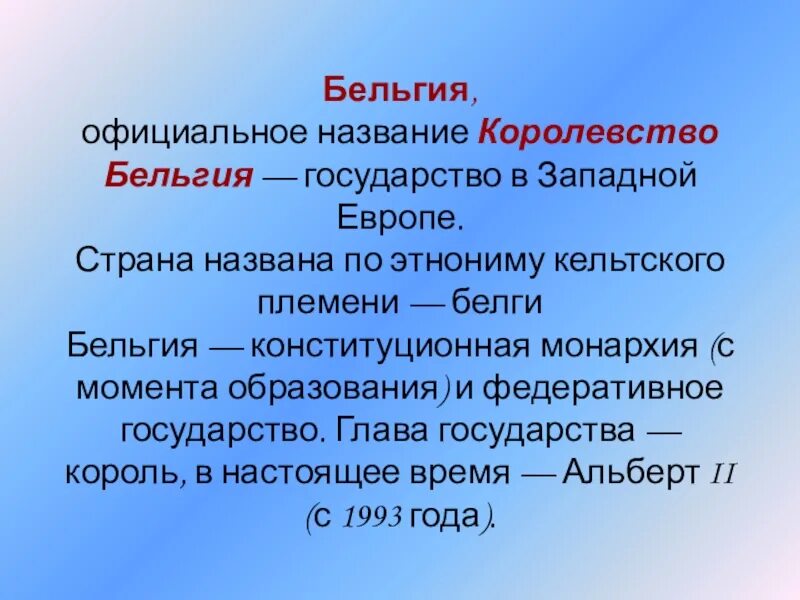 Бельгия,
официальное название Королевство Бельгия — государство в Западной Европе.
Страна названа по этнониму кельтского племени — белги
Бельгия — конституционная монархия (с момента образования) и федеративное государство. Глава государства — король, в настоящее время — Альберт II (с 1993 года).